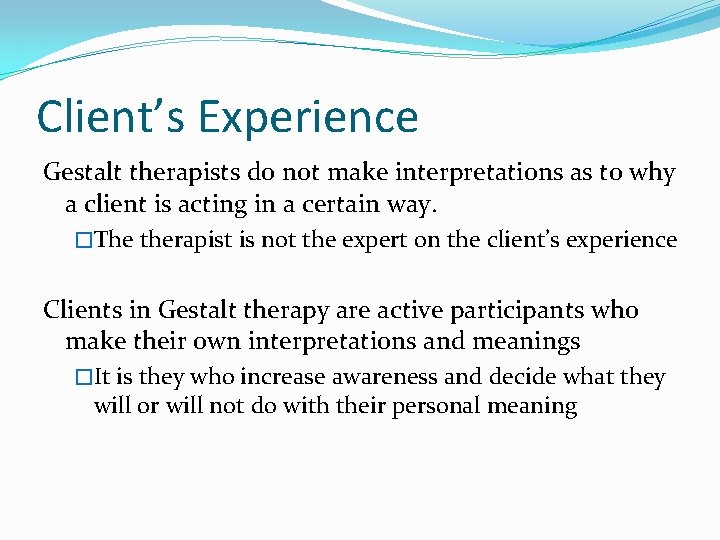 Client's Experience

Gestalt therapists do not make interpretations as to why a client is acting in a certain way.

□The therapist is not the expert on the client's experience

Clients in Gestalt therapy are active participants who make their own interpretations and meanings

□It is they who increase awareness and decide what they will or will not do with their personal meaning